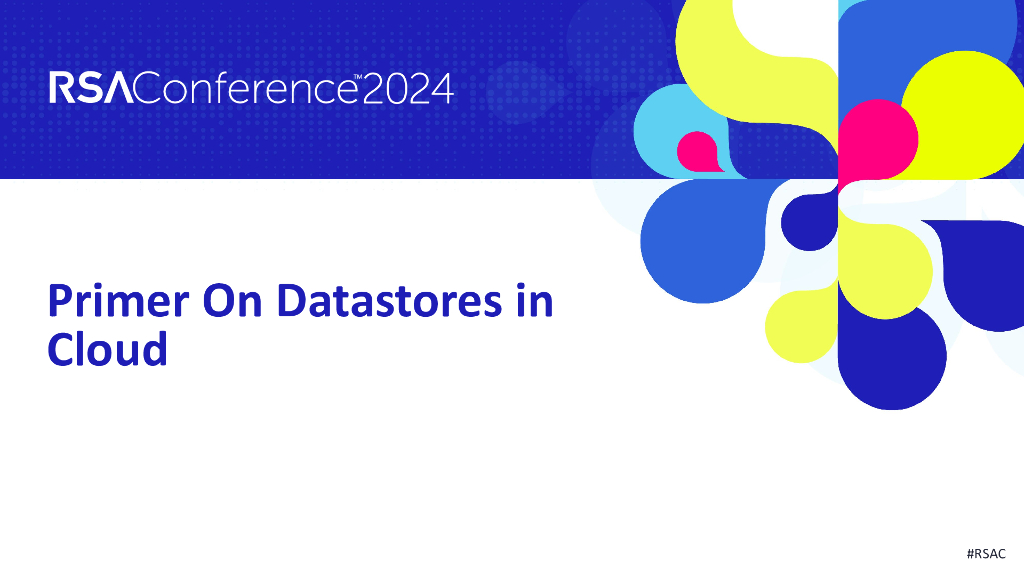 RSAConference™2024

Primer On Datastores in Cloud

#RSAC